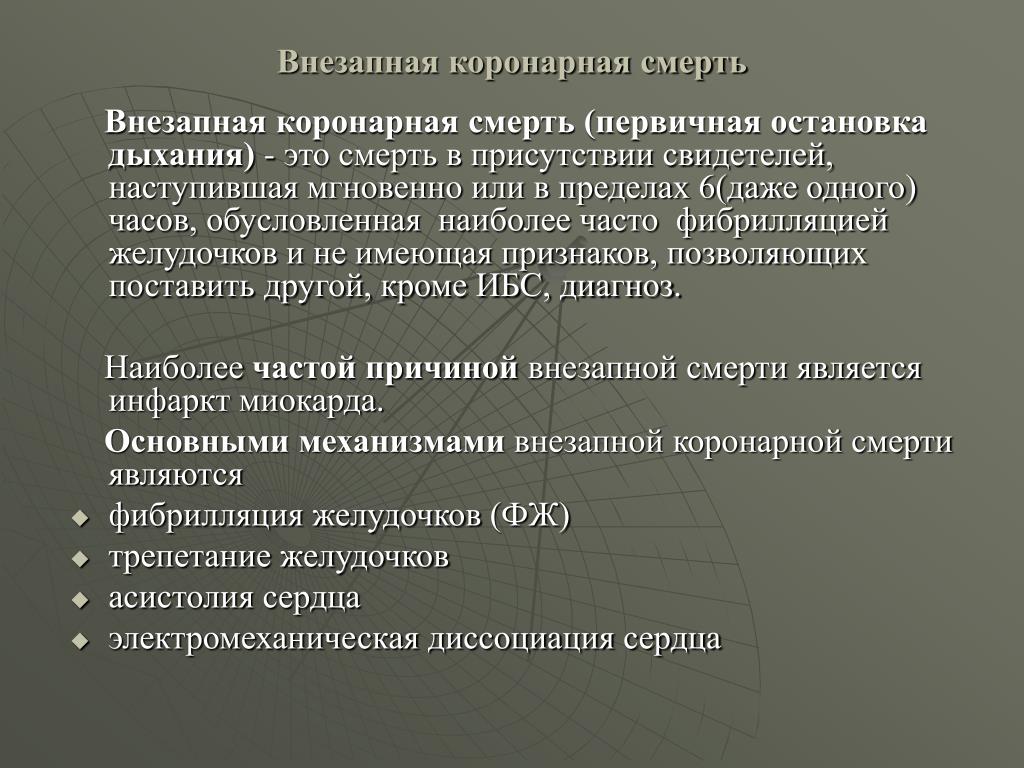 Внезапная коронарная смерть

Внезапная коронарная смерть (первичная остановка дыхания) - это смерть в присутствии свидетелей, наступившая мгновенно или в пределах 6(даже одного) часов, обусловленная наиболее часто фибрилляцией желудочков и не имеющая признаков, позволяющих поставить другой, кроме ИБС, диагноз.

Наиболее частой причиной внезапной смерти является инфаркт миокарда.

Основными механизмами внезапной коронарной смерти являются

- фибрилляция желудочков (ФЖ)
- трепетание желудочков
- асистолия сердца
- электромеханическая диссоциация сердца